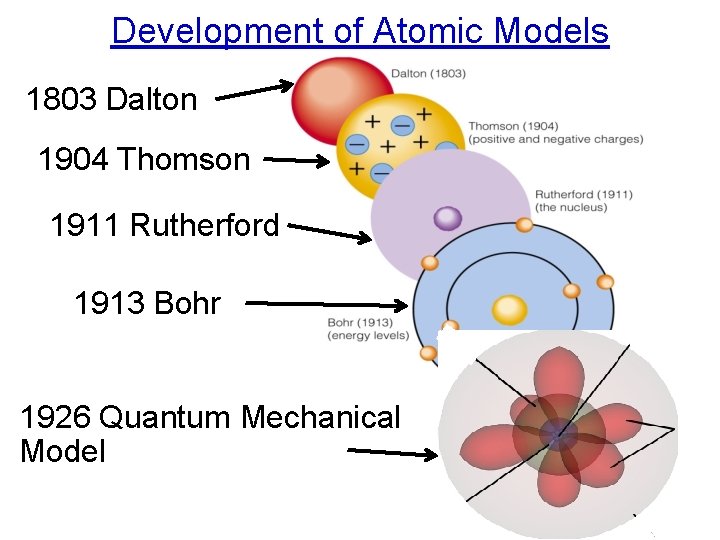 Development of Atomic Models

1803 Dalton

Dalton (1803)

1904 Thomson

Thomson (1904)
(positive and negative charges)

1911 Rutherford

Rutherford (1911)
(the nucleus)

1913 Bohr

Bohr (1913)
(energy levels)

1926 Quantum Mechanical Model